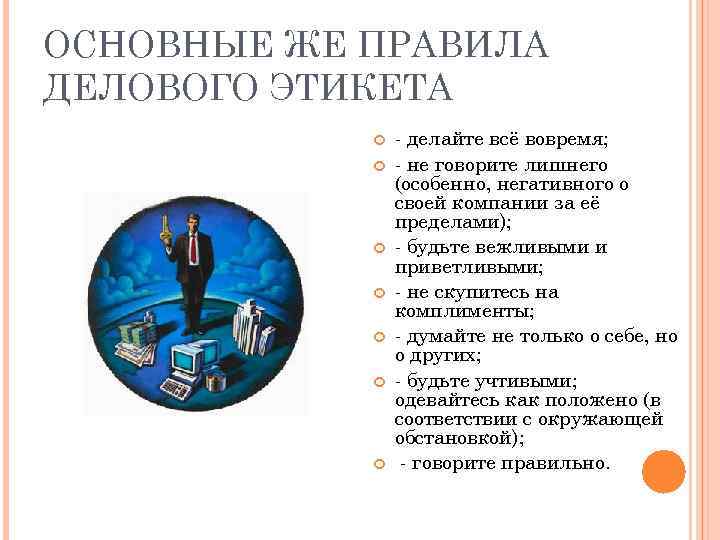 ОСНОВНЫЕ ЖЕ ПРАВИЛА ДЕЛОВОГО ЭТИКЕТА

- делайте всё вовремя;

- не говорите лишнего (особенно, негативного о своей компании за её пределами);

- будьте вежливыми и приветливыми;

- не скупитесь на комплименты;

- думайте не только о себе, но о других;

- будьте учтивыми; одевайтесь как положено (в соответствии с окружающей обстановкой);

- говорите правильно.